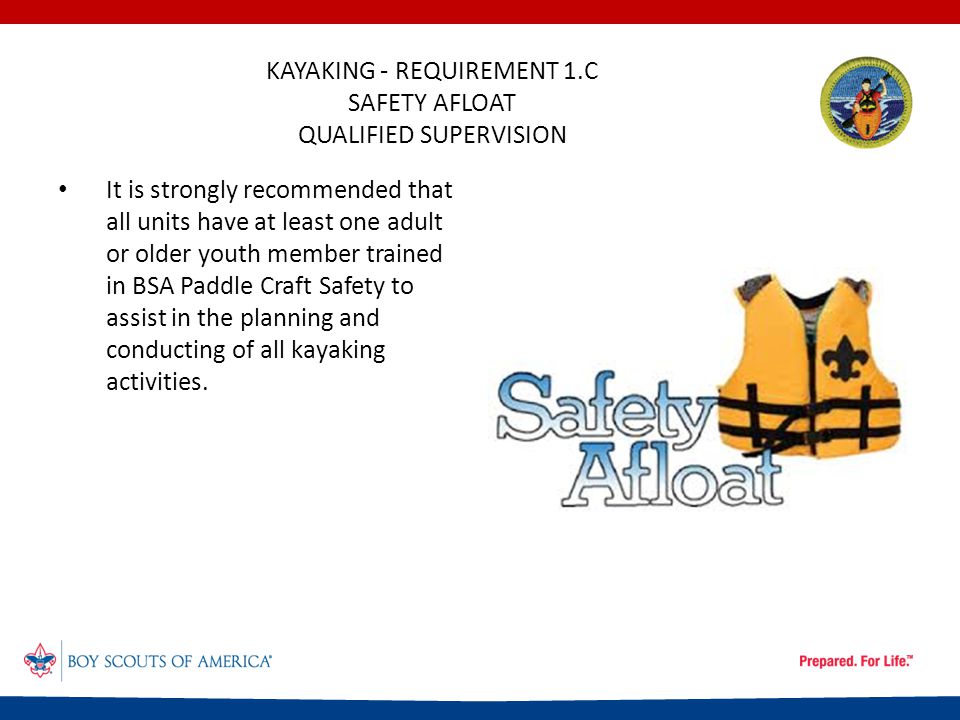 KAYAKING - REQUIREMENT 1.C
SAFETY AFLOAT
QUALIFIED SUPERVISION

• It is strongly recommended that all units have at least one adult or older youth member trained in BSA Paddle Craft Safety to assist in the planning and conducting of all kayaking activities.

Safety Afloat

BOY SCOUTS OF AMERICA®

Prepared. For Life.™